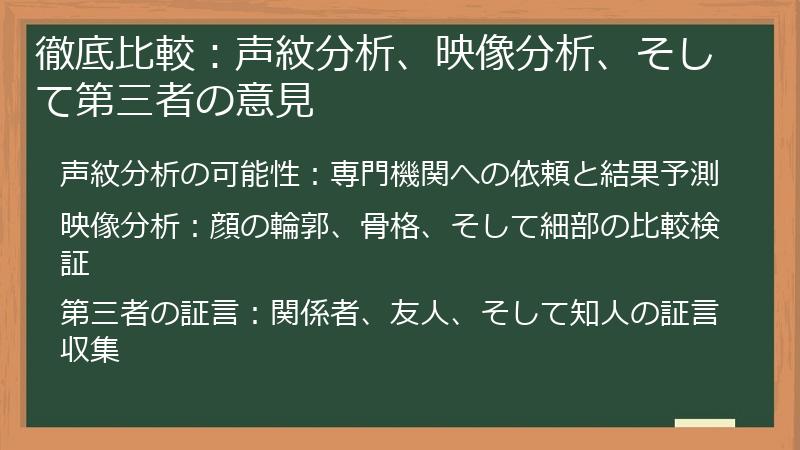 徹底比較：声紋分析、映像分析、そして第三者の意見

声紋分析の可能性：専門機関への依頼と結果予測

映像分析：顔の輪郭、骨格、そして細部の比較検証

第三者の証言：関係者、友人、そして知人の証言収集